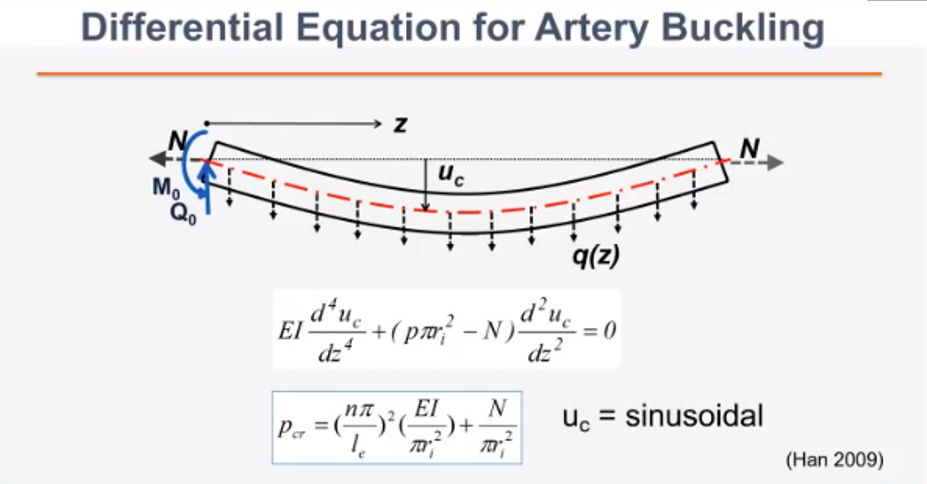 Differential Equation for Artery Buckling

z

N

N

$M_0$

$Q_0$

$u_c$

q(z)

$EI\frac{d^4u_c}{dz^4}+(p\pi r_i^2-N)\frac{d^2u_c}{dz^2}=0$

$p_{cr}=(\frac{n\pi}{l_e})^2(\frac{EI}{\pi r_i^2})+\frac{N}{\pi r_i^2}$

$u_c$ = sinusoidal

(Han 2009)